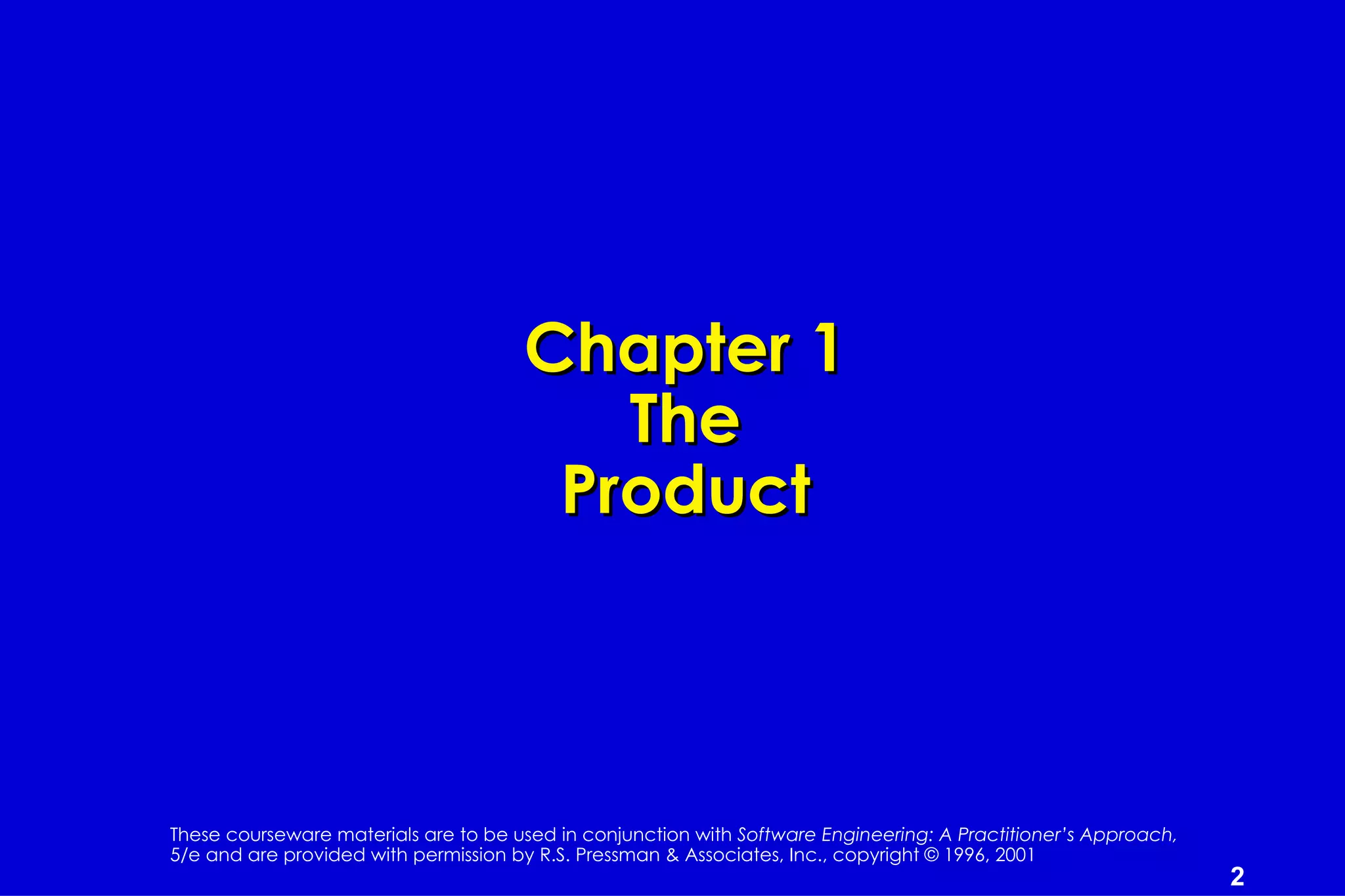 Chapter 1
The
Product

These courseware materials are to be used in conjunction with Software Engineering: A Practitioner's Approach, 5/e and are provided with permission by R.S. Pressman & Associates, Inc., copyright © 1996, 2001

2